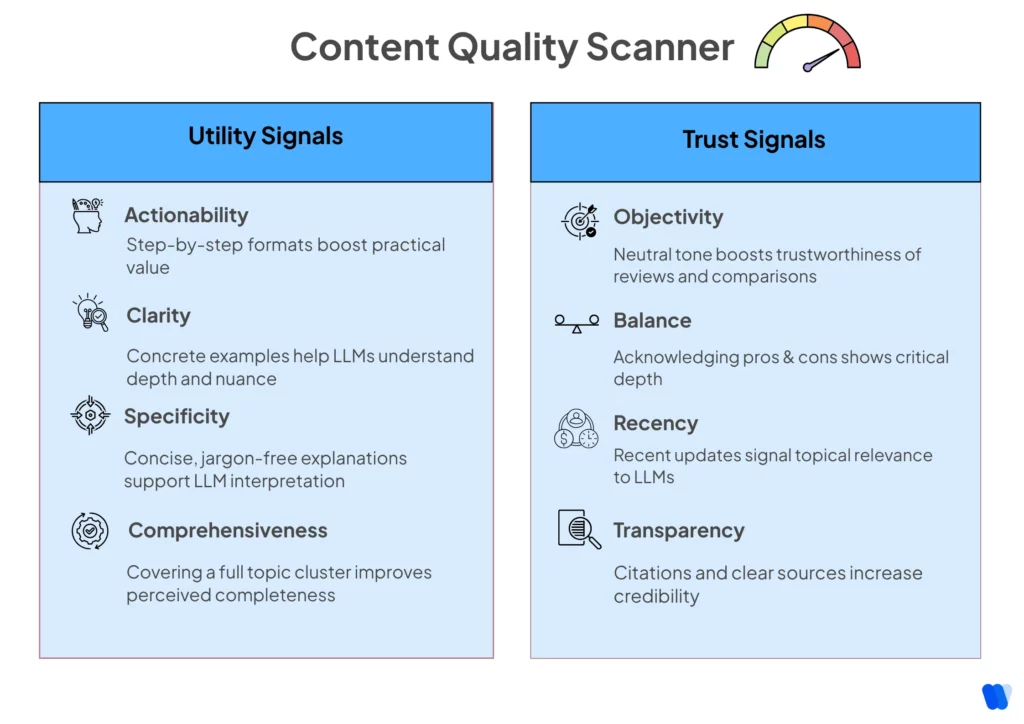 Content Quality Scanner

Utility Signals

Actionability

Step-by-step formats boost practical value

Clarity

Concrete examples help LLMs understand depth and nuance

Specificity

Concise, jargon-free explanations support LLM interpretation

Comprehensiveness

Covering a full topic cluster improves perceived completeness

Trust Signals

Objectivity

Neutral tone boosts trustworthiness of reviews and comparisons

Balance

Acknowledging pros & cons shows critical depth

Recency

Recent updates signal topical relevance to LLMs

Transparency

Citations and clear sources increase credibility